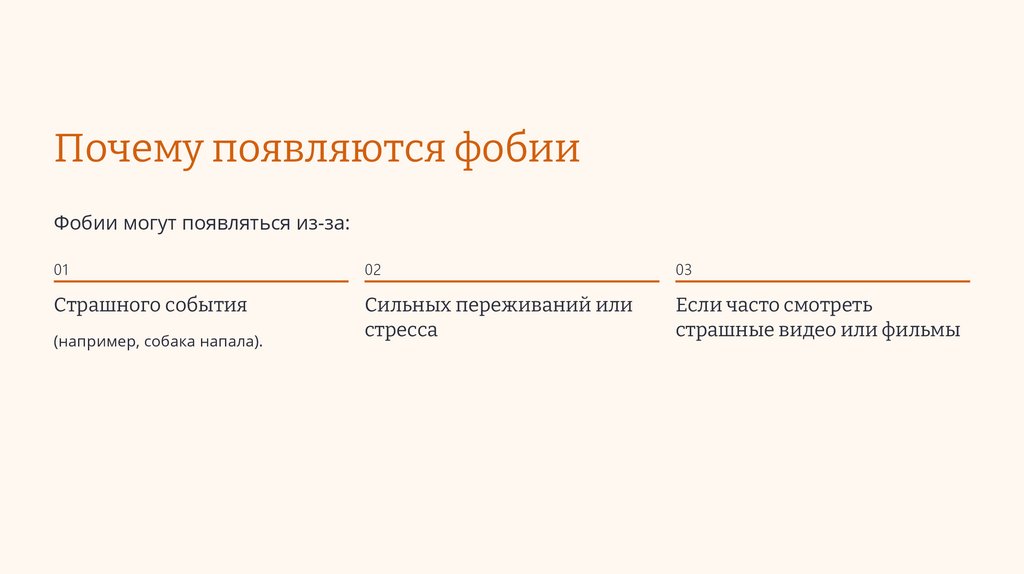 Почему появляются фобии

Фобии могут появляться из-за:

01

Страшного события

(например, собака напала).

02

Сильных переживаний или стресса

03

Если часто смотреть страшные видео или фильмы